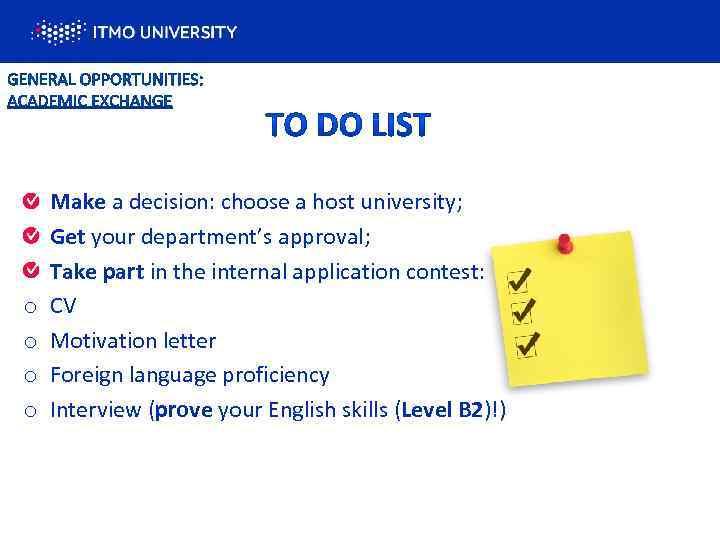 ITMO UNIVERSITY

GENERAL OPPORTUNITIES:
ACADEMIC EXCHANGE

TO DO LIST

Make a decision: choose a host university;
Get your department's approval;
Take part in the internal application contest:
o CV
o Motivation letter
o Foreign language proficiency
o Interview (prove your English skills (Level B2)!)